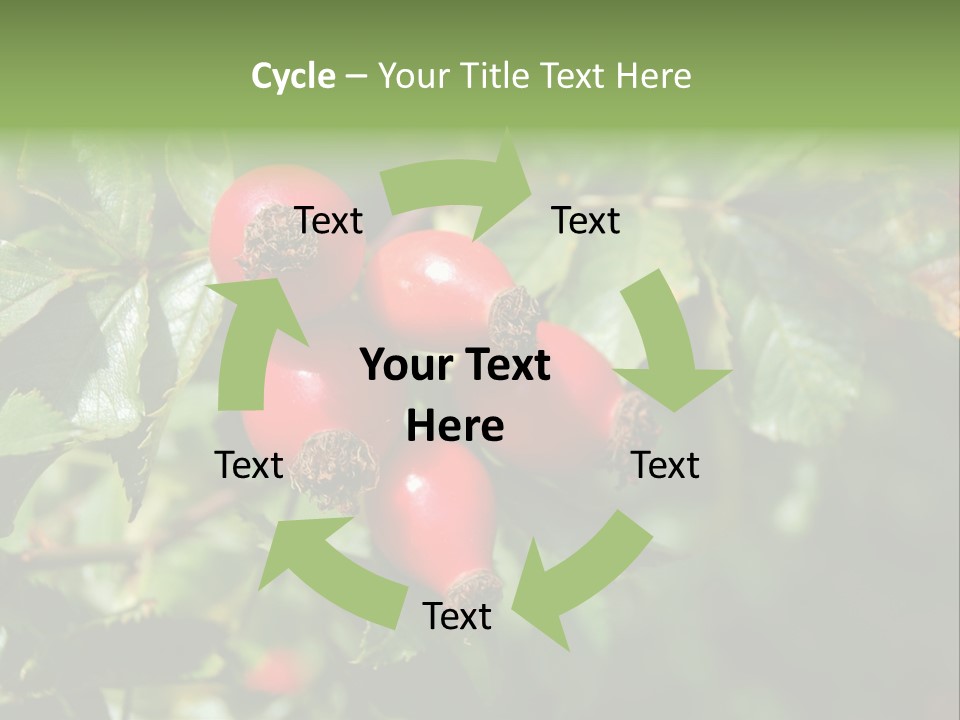 Cycle – Your Title Text Here

Text

Text

Your Text Here

Text

Text

Text